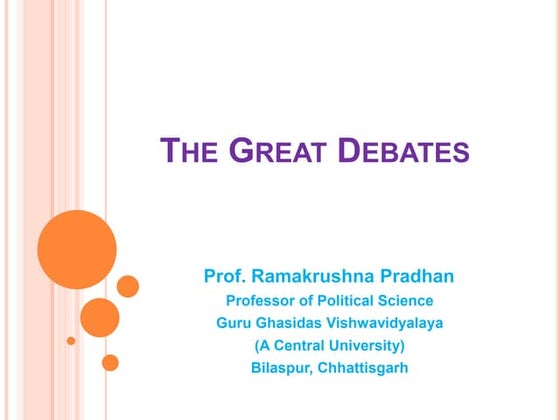 THE GREAT DEBATES

Prof. Ramakrushna Pradhan
Professor of Political Science
Guru Ghasidas Vishwavidyalaya
(A Central University)
Bilaspur, Chhattisgarh